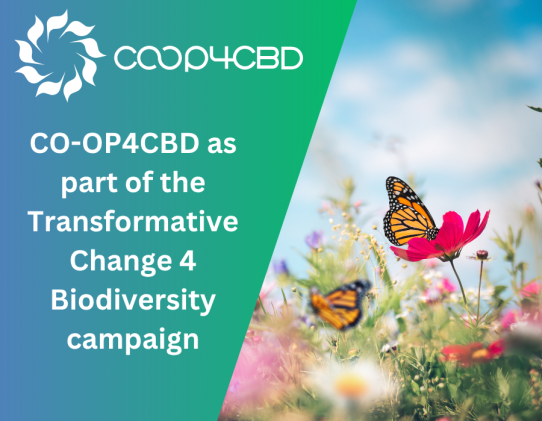 COOP4CBD

CO-OP4CBD as part of the Transformative Change 4 Biodiversity campaign